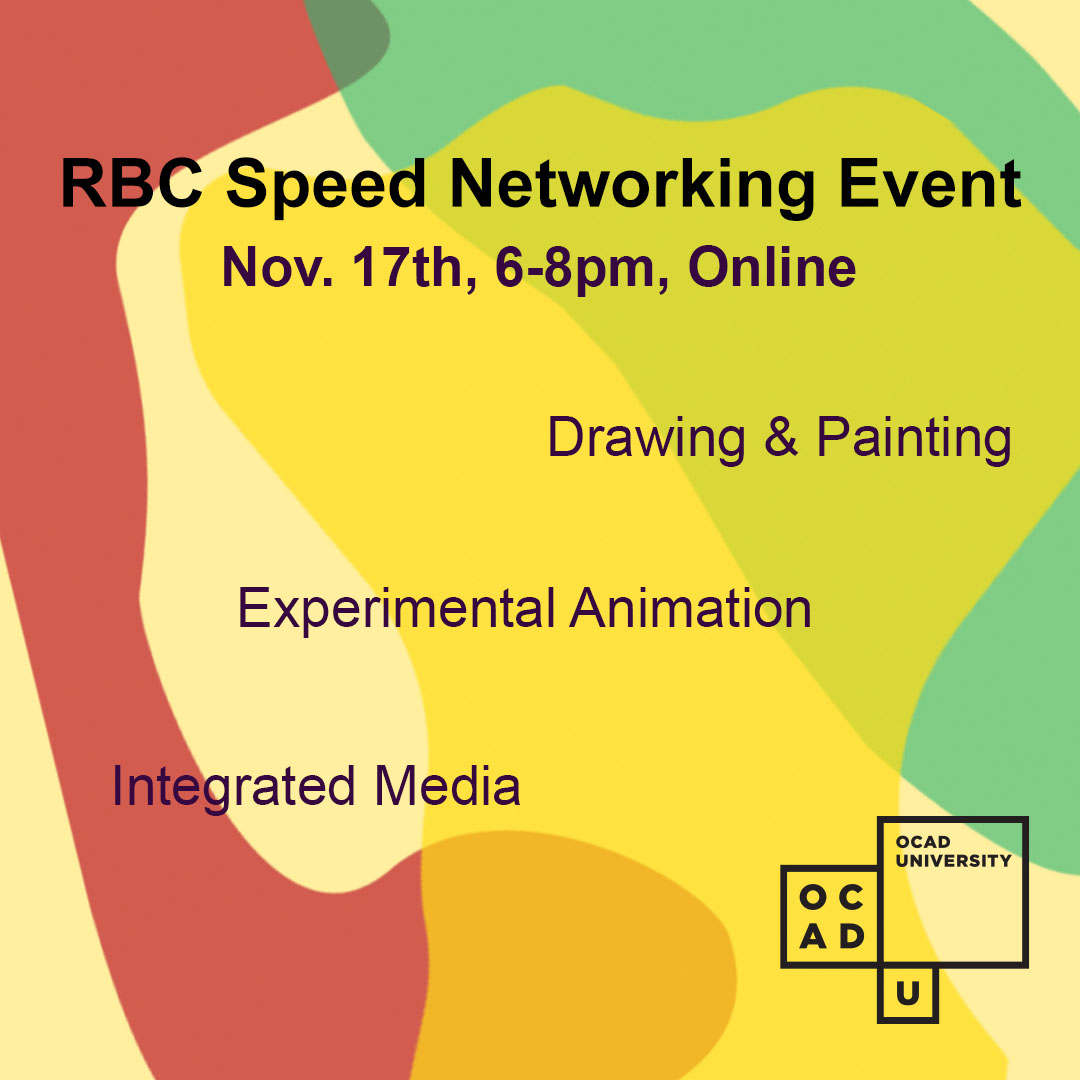 RBC Speed Networking Event

Nov. 17th, 6-8pm, Online

Drawing & Painting

Experimental Animation

Integrated Media

OCAD UNIVERSITY

O C
A D

U